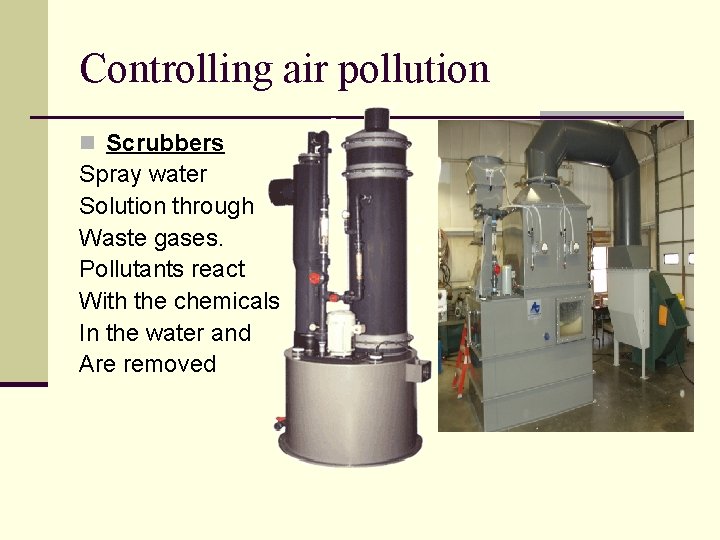 Controlling air pollution

Scrubbers

Spray water
Solution through
Waste gases.
Pollutants react
With the chemicals
In the water and
Are removed